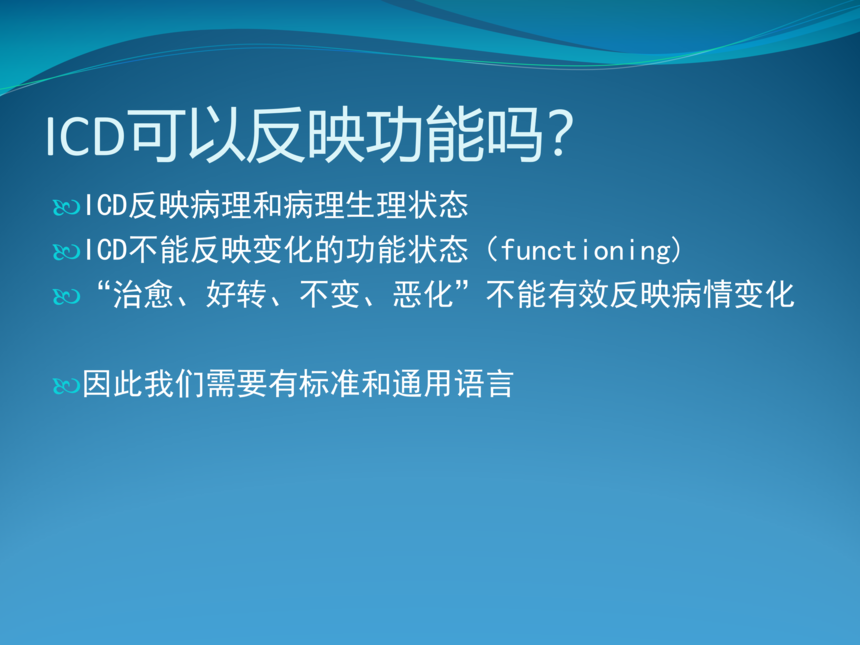 ICD可以反映功能吗?

ICD反映病理和病理生理状态

ICD不能反映变化的功能状态（functioning）

“治愈、好转、不变、恶化”不能有效反映病情变化

因此我们需要有标准和通用语言